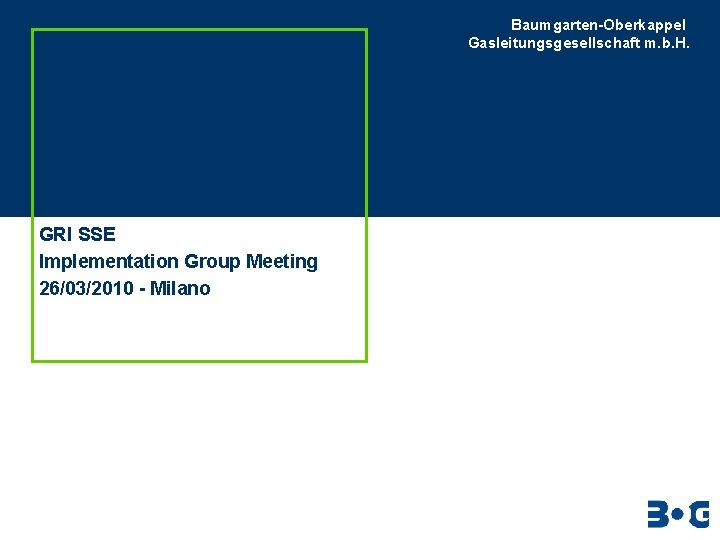 Baumgarten-Oberkappel
Gasleitungsgesellschaft m.b.H.

GRI SSE
Implementation Group Meeting
26/03/2010 - Milano

B•G